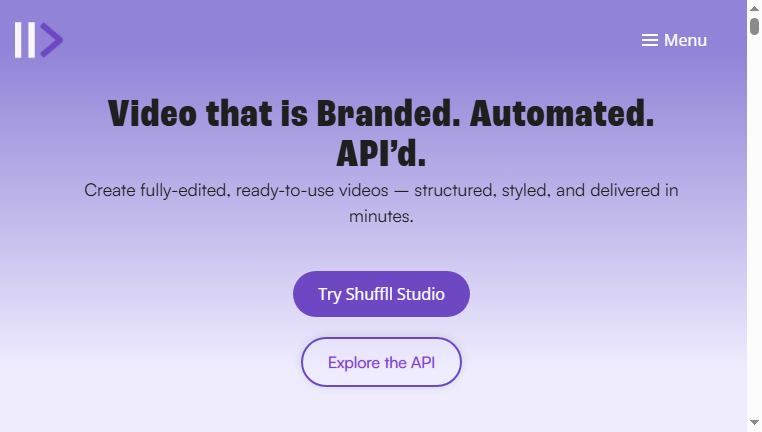 Menu

Video that is Branded. Automated. API'd.

Create fully-edited, ready-to-use videos — structured, styled, and delivered in minutes.

Try Shuffll Studio

Explore the API